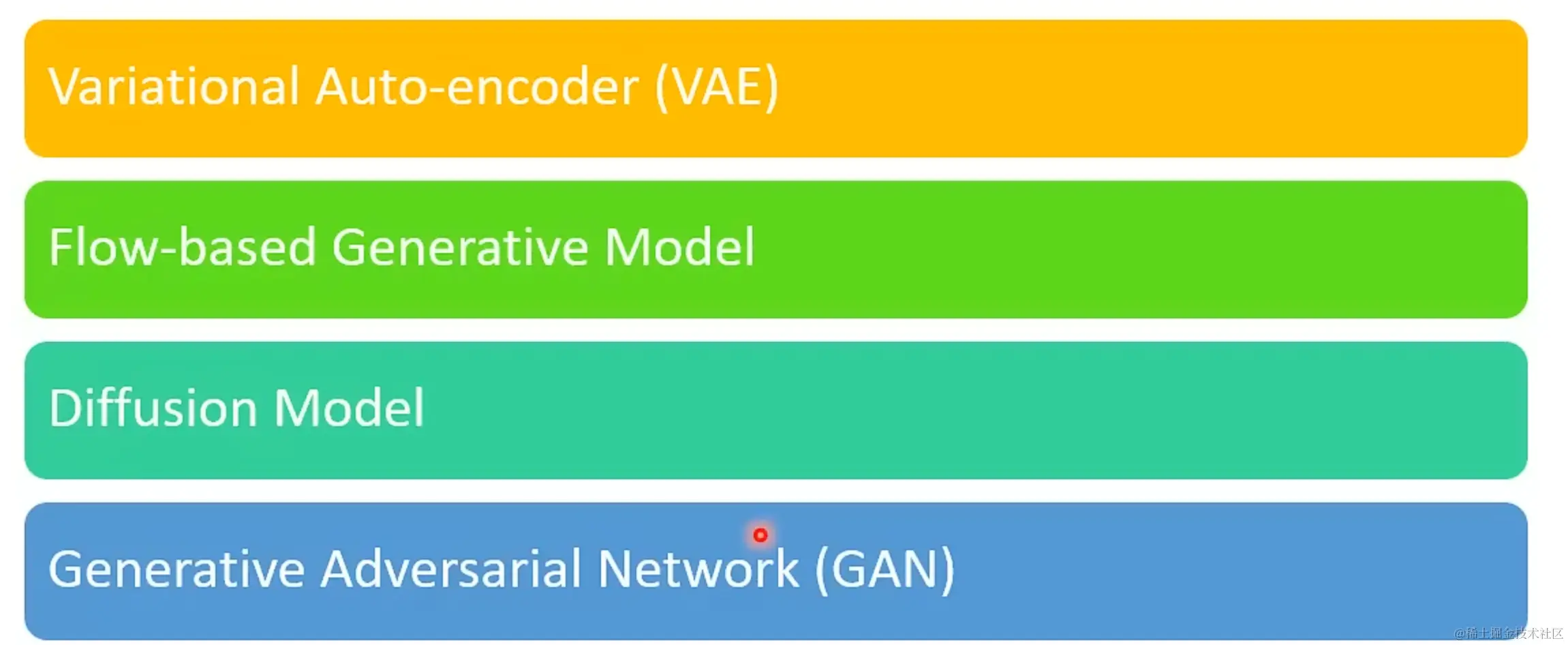 Variational Auto-encoder (VAE)

Flow-based Generative Model

Diffusion Model

Generative Adversarial Network (GAN)

@稀土掘金技术社区